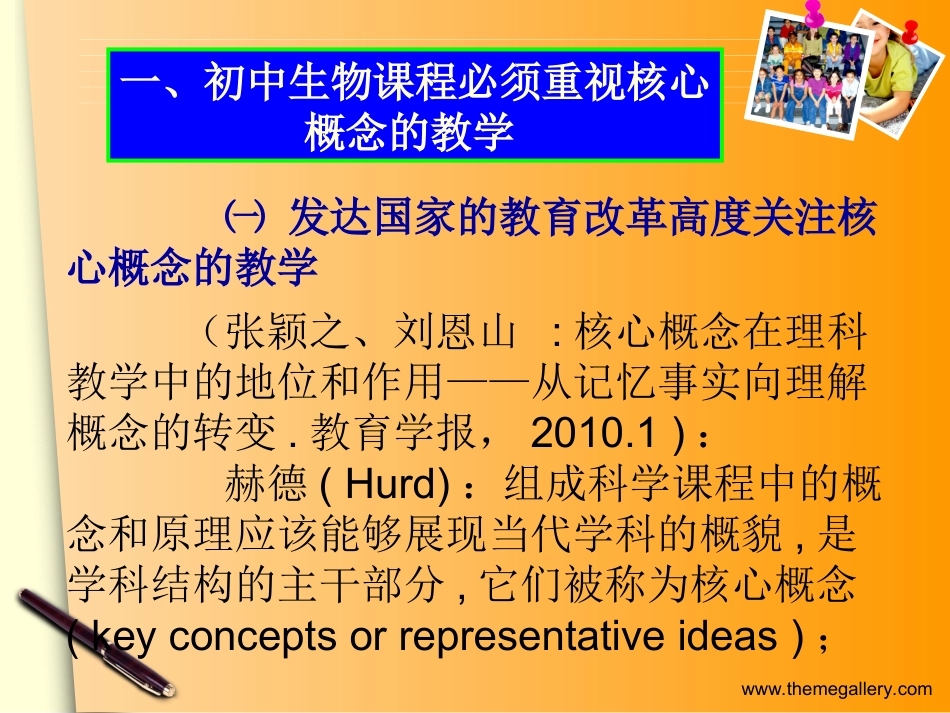 一、初中生物课程必须重视核心概念的教学

㈠ 发达国家的教育改革高度关注核心概念的教学

（张颖之、刘恩山 ：核心概念在理科教学中的地位和作用——从记忆事实向理解概念的转变 . 教育学报， 2010.1 )：

赫德 ( Hurd) ：组成科学课程中的概念和原理应该能够展现当代学科的概貌 , 是学科结构的主干部分 , 它们被称为核心概念 ( key concepts or representative ideas )；

www.themegallery.com